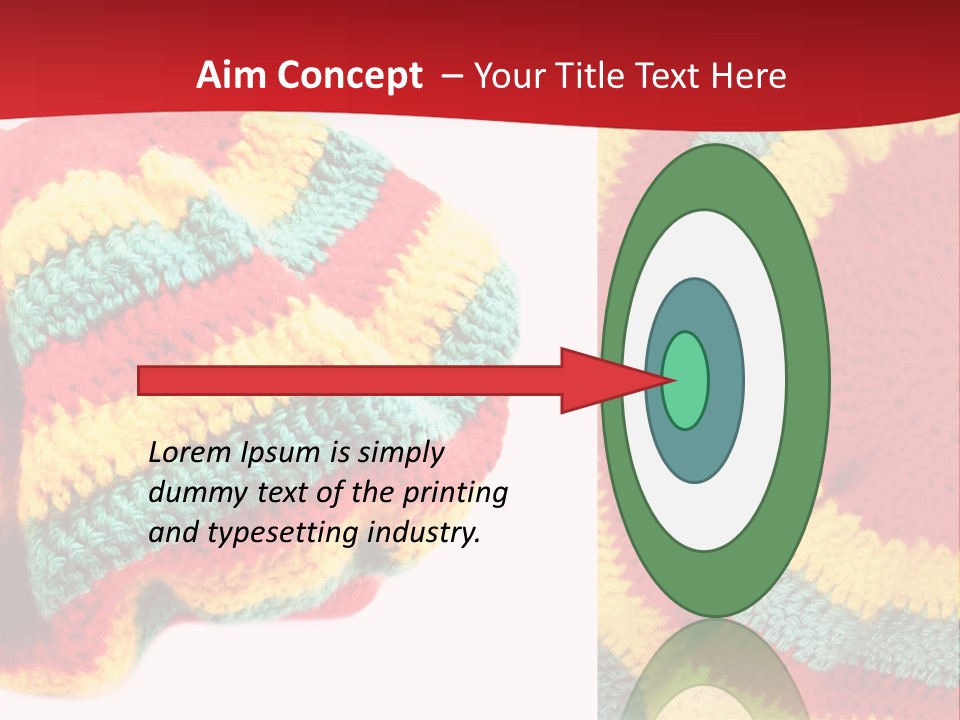 Aim Concept – Your Title Text Here

Lorem Ipsum is simply dummy text of the printing and typesetting industry.